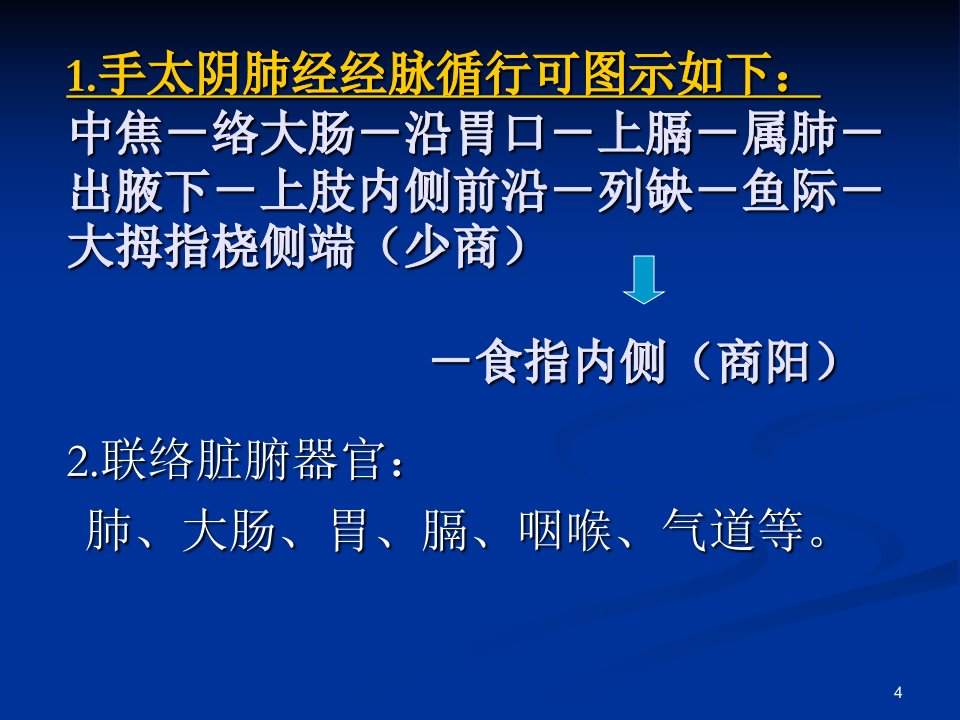 1.手太阴肺经经脉循行可图示如下：

中焦－络大肠－沿胃口－上膈－属肺－出腋下－上肢内侧前沿－列缺－鱼际－大拇指桡侧端（少商）

－食指内侧（商阳）

2.联络脏腑器官：

肺、大肠、胃、膈、咽喉、气道等。

4